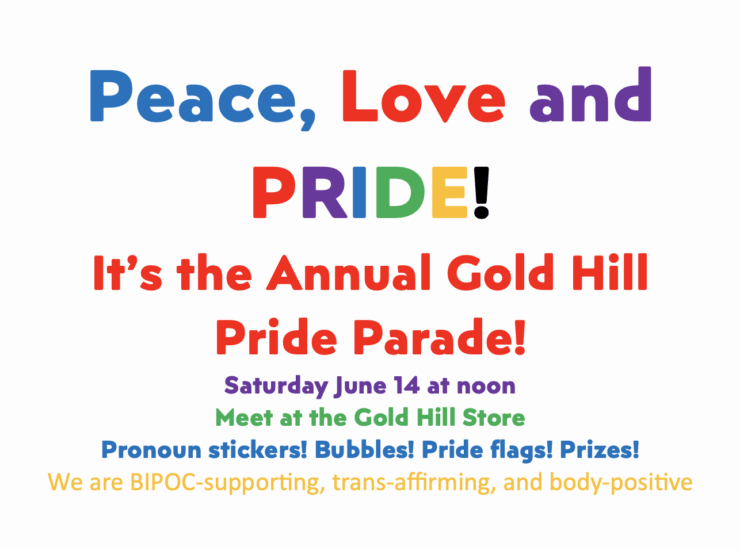 Peace, Love and PRIDE!

It's the Annual Gold Hill Pride Parade!

Saturday June 14 at noon

Meet at the Gold Hill Store

Pronoun stickers! Bubbles! Pride flags! Prizes!

We are BIPOC-supporting, trans-affirming, and body-positive